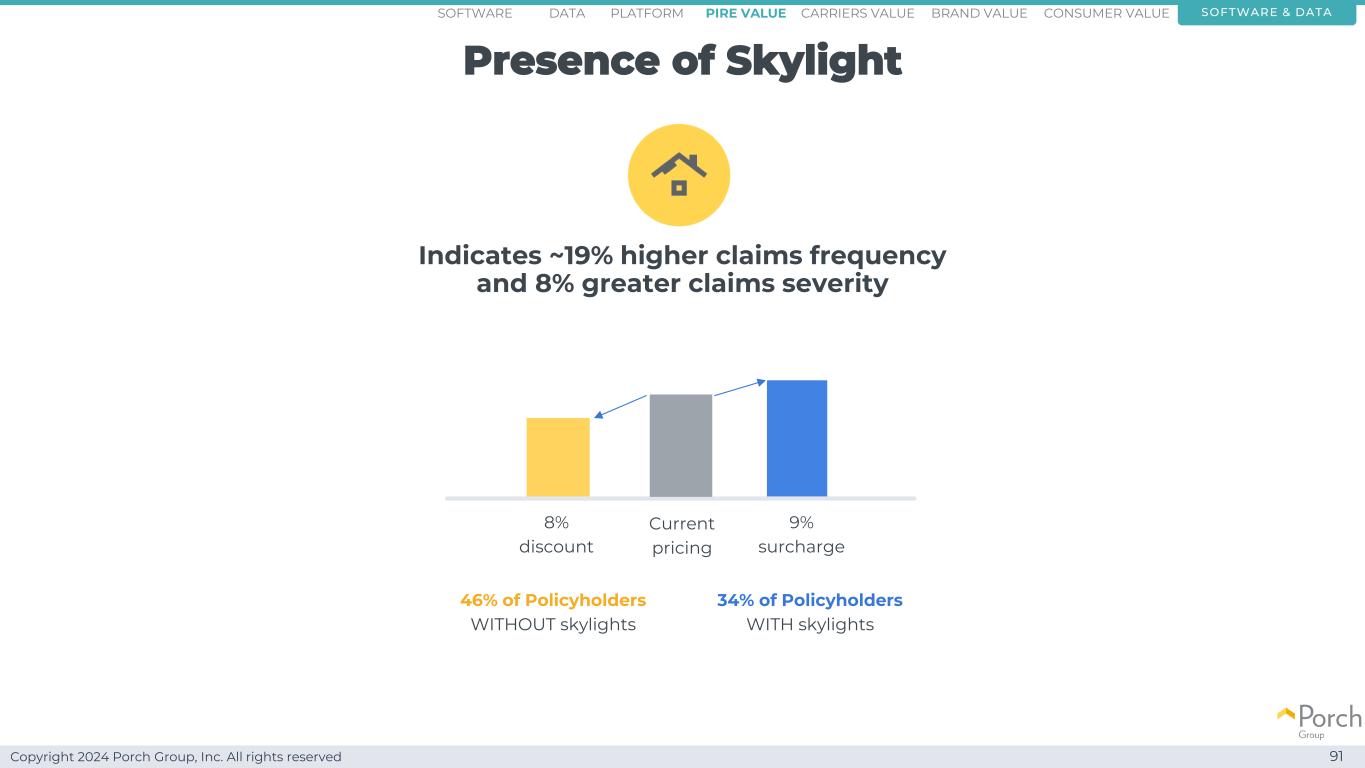 SOFTWARE DATA PLATFORM PIRE VALUE CARRIERS VALUE BRAND VALUE CONSUMER VALUE SOFTWARE & DATA

Presence of Skylight

Indicates ~19% higher claims frequency and 8% greater claims severity

8% discount

Current pricing

9% surcharge

46% of Policyholders WITHOUT skylights

34% of Policyholders WITH skylights

Porch Group

Copyright 2024 Porch Group, Inc. All rights reserved

91